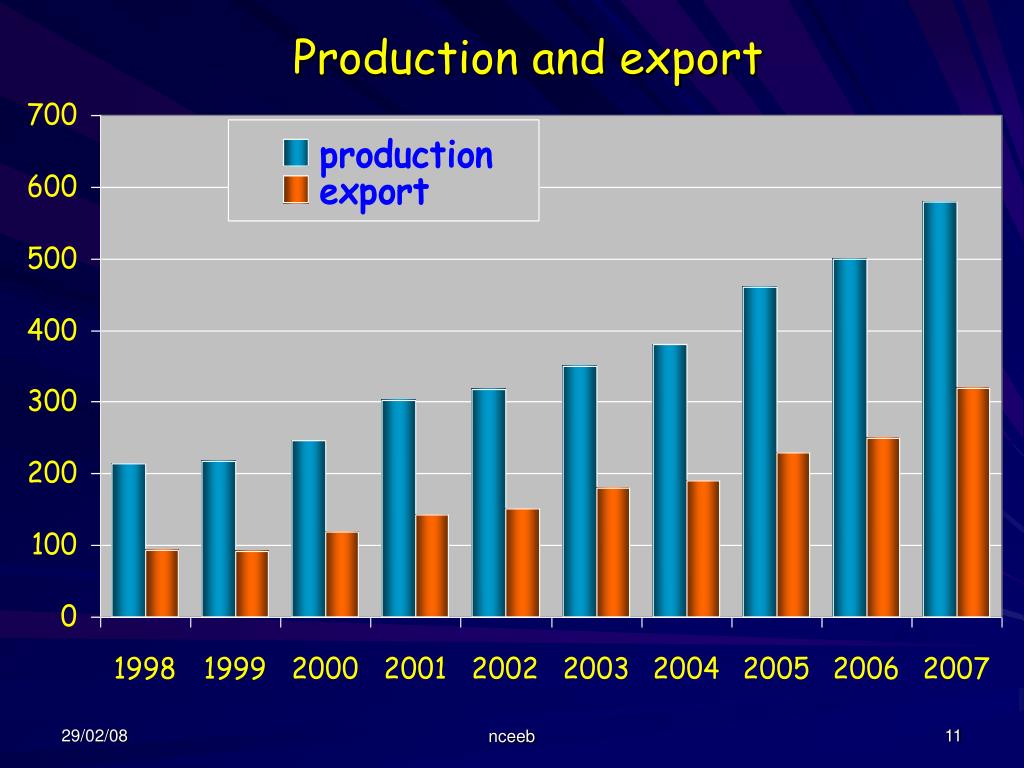 Production and export

700
600
500
400
300
200
100
0

production
export

1998 1999 2000 2001 2002 2003 2004 2005 2006 2007

29/02/08
nceeb
11